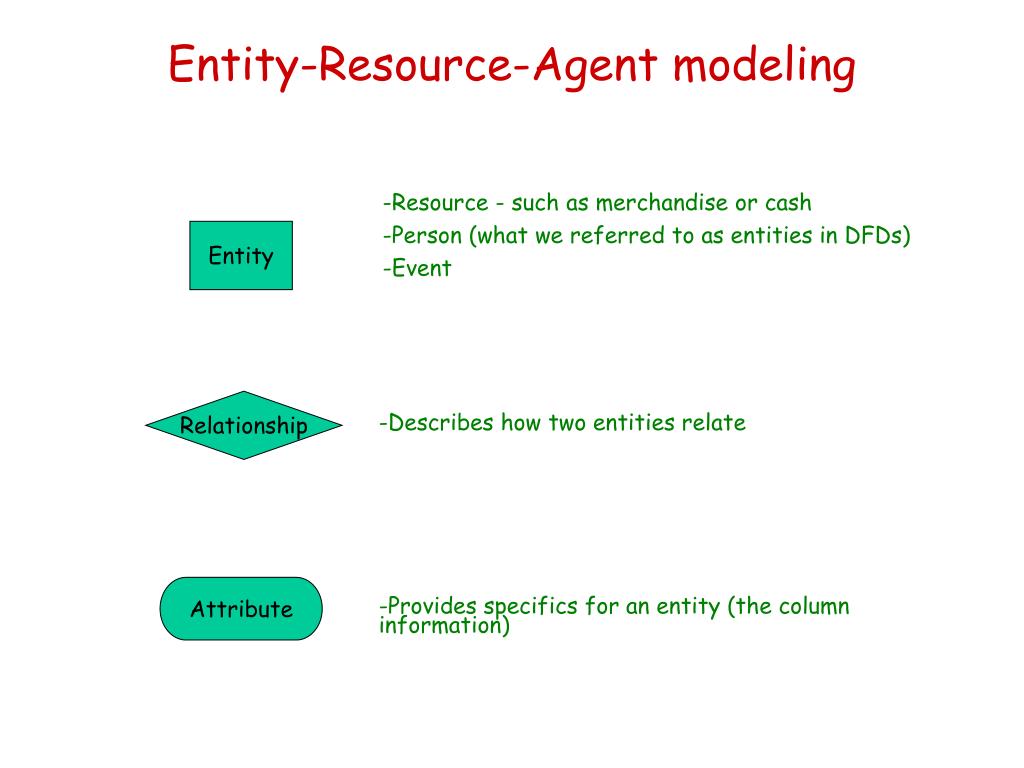 Entity-Resource-Agent modeling

Entity

-Resource - such as merchandise or cash
-Person (what we referred to as entities in DFDs)
-Event

Relationship

-Describes how two entities relate

Attribute

-Provides specifics for an entity (the column information)